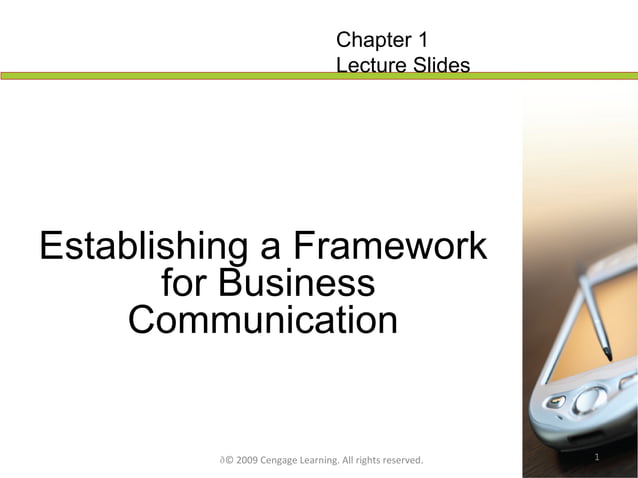 Chapter 1
Lecture Slides

Establishing a Framework for Business Communication

∂© 2009 Cengage Learning. All rights reserved.

1